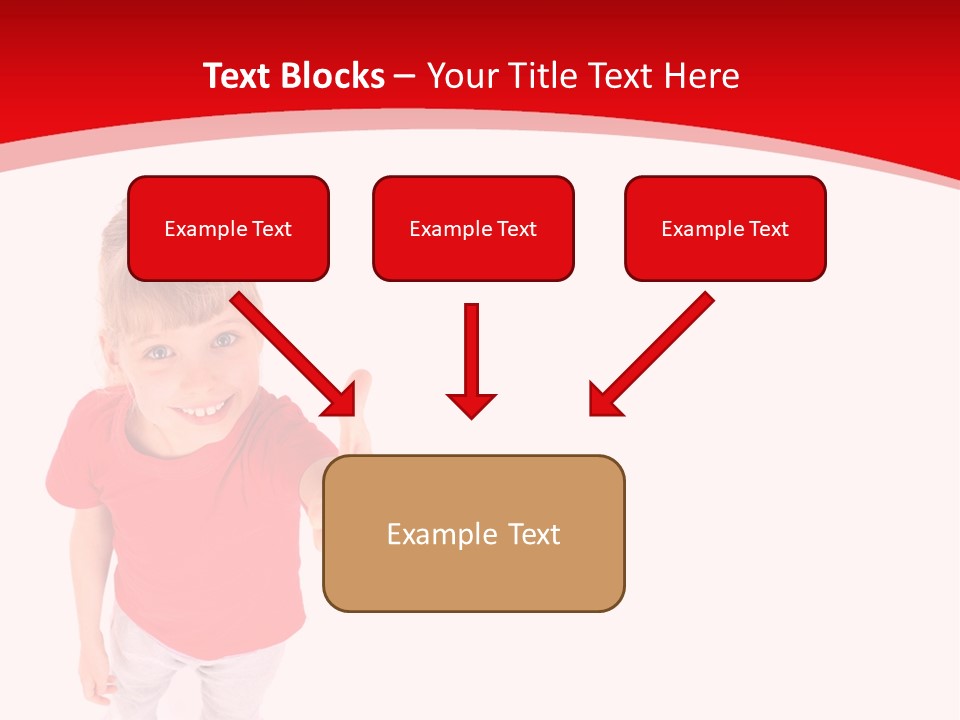 Text Blocks – Your Title Text Here

Example Text

Example Text

Example Text

Example Text